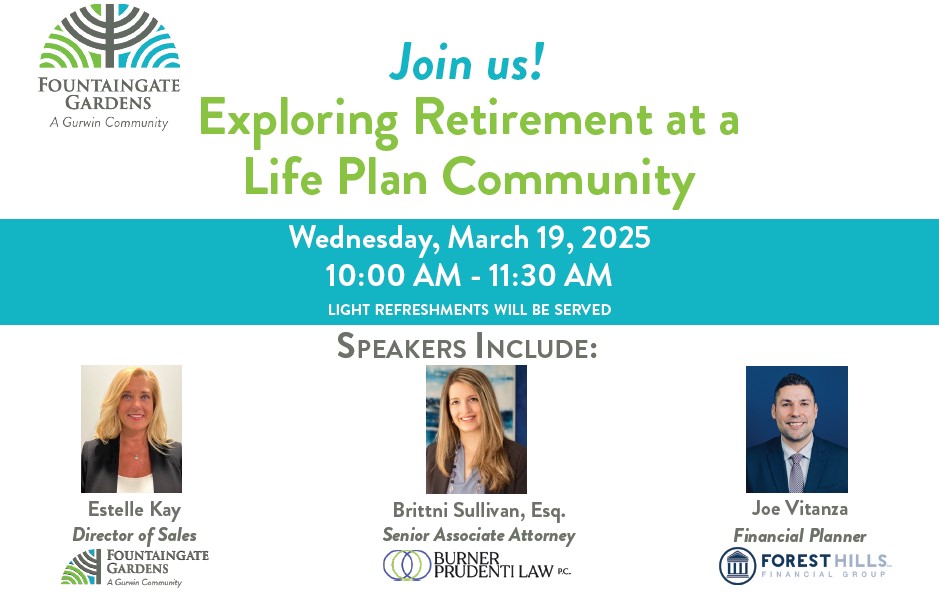 FOUNTAINGATE GARDENS
A Gurwin Community

Join us!

Exploring Retirement at a Life Plan Community

Wednesday, March 19, 2025
10:00 AM - 11:30 AM
LIGHT REFRESHMENTS WILL BE SERVED

SPEAKERS INCLUDE:

Estelle Kay
Director of Sales
FOUNTAINGATE GARDENS
A Gurwin Community

Brittni Sullivan, Esq.
Senior Associate Attorney
BURNER PRUDENTI LAW P.C.

Joe Vitanza
Financial Planner
FOREST HILLS
FINANCIAL GROUP